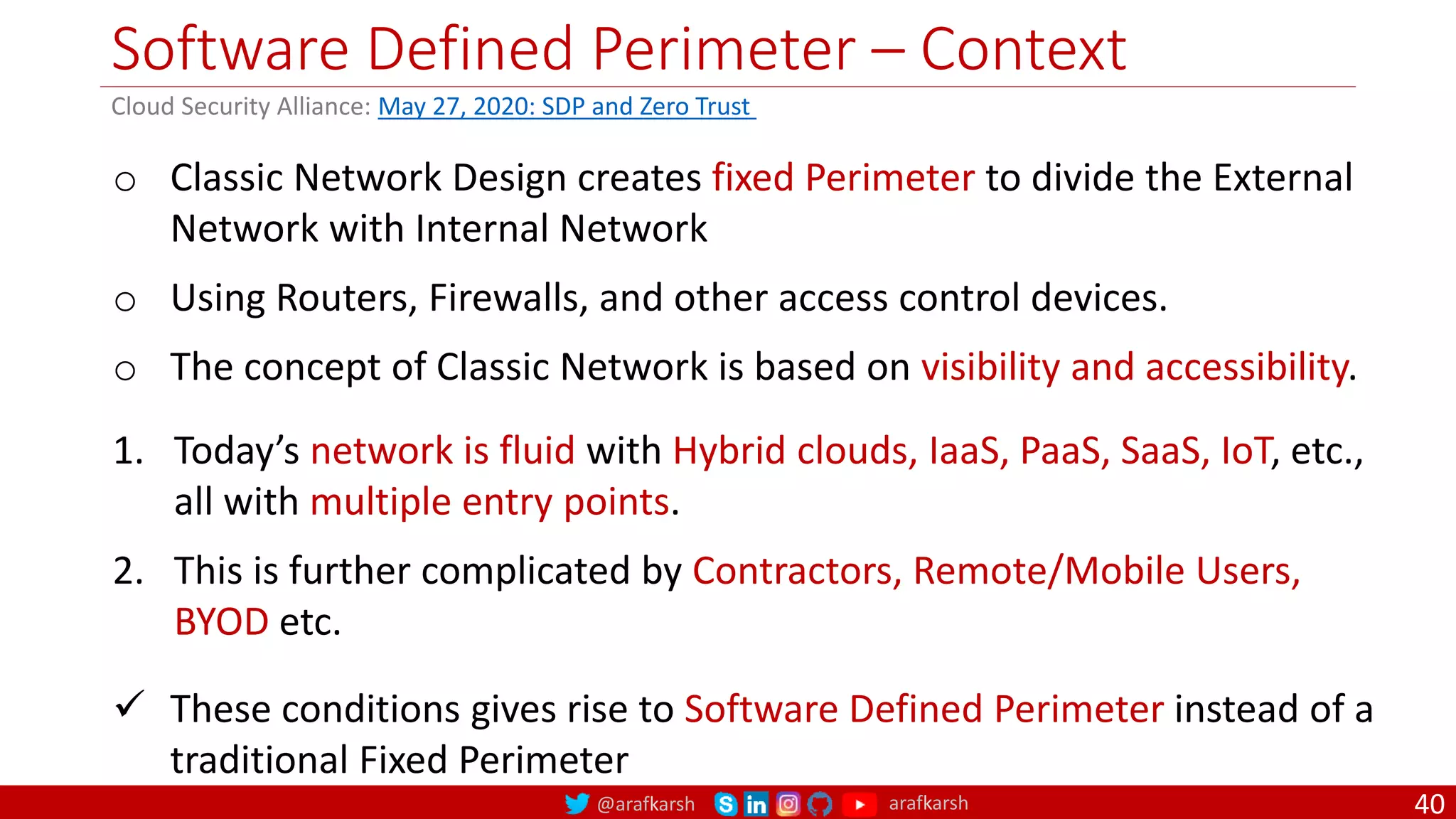 Software Defined Perimeter – Context

Cloud Security Alliance: May 27, 2020: SDP and Zero Trust

○ Classic Network Design creates fixed Perimeter to divide the External Network with Internal Network

○ Using Routers, Firewalls, and other access control devices.

○ The concept of Classic Network is based on visibility and accessibility.

1. Today's network is fluid with Hybrid clouds, IaaS, PaaS, SaaS, IoT, etc., all with multiple entry points.

2. This is further complicated by Contractors, Remote/Mobile Users, BYOD etc.

✓ These conditions gives rise to Software Defined Perimeter instead of a traditional Fixed Perimeter

@arafkarsh arafkarsh 40